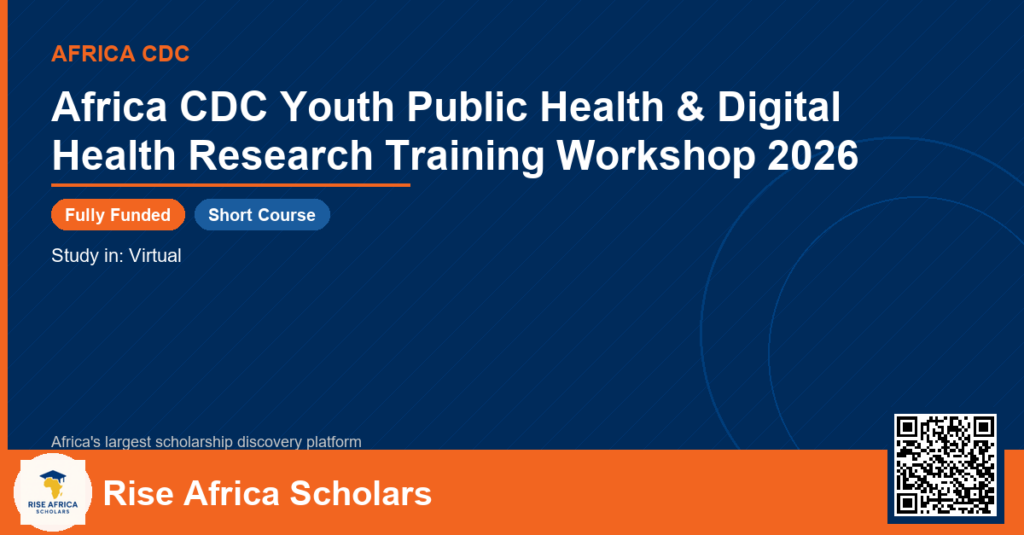 AFRICA CDC

Africa CDC Youth Public Health & Digital Health Research Training Workshop 2026

Fully Funded Short Course

Study in: Virtual

Africa's largest scholarship discovery platform

RISE AFRICA SCHOLARS

Rise Africa Scholars